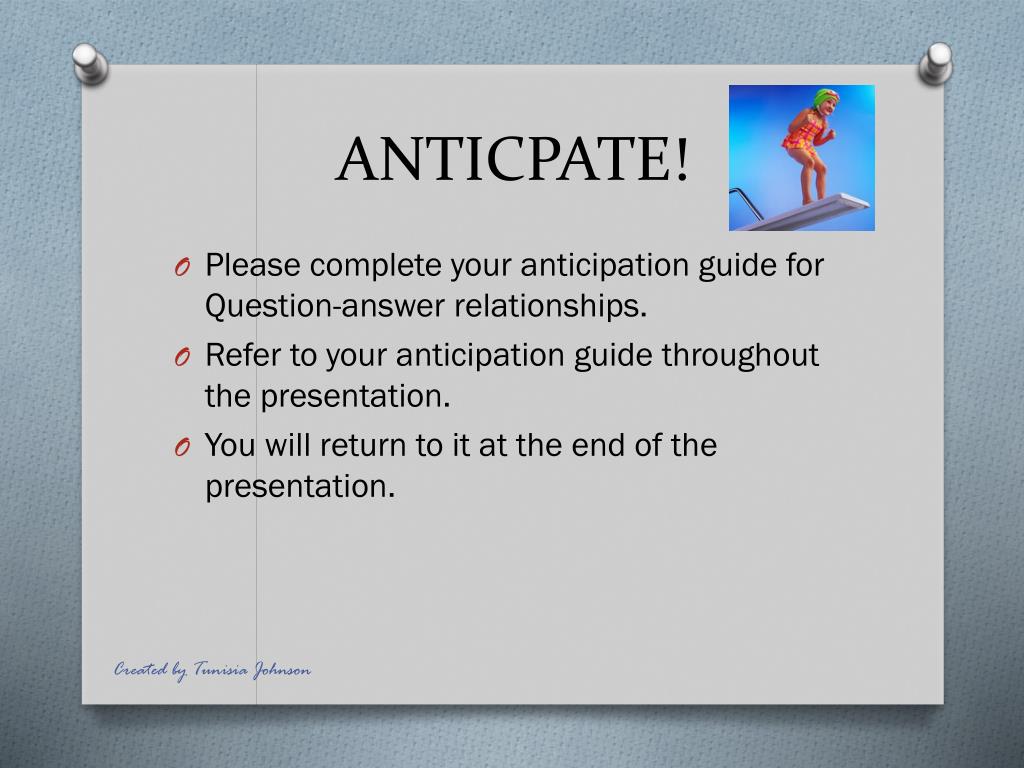 ANTICPATE!

O Please complete your anticipation guide for Question-answer relationships.

O Refer to your anticipation guide throughout the presentation.

O You will return to it at the end of the presentation.

Created by Tunisia Johnson